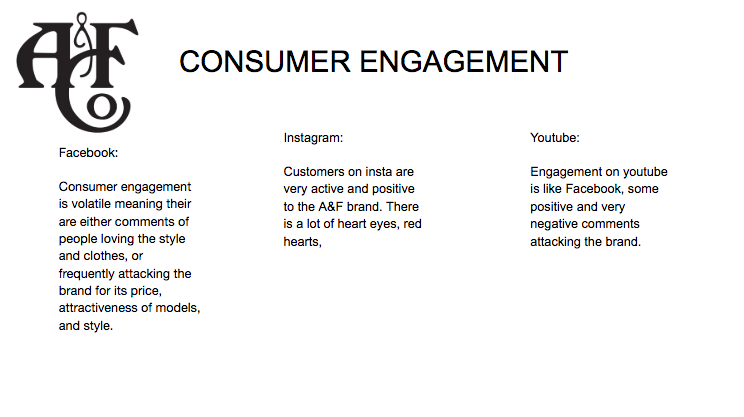 A&F Co

CONSUMER ENGAGEMENT

Facebook:

Consumer engagement is volatile meaning their are either comments of people loving the style and clothes, or frequently attacking the brand for its price, attractiveness of models, and style.

Instagram:

Customers on insta are very active and positive to the A&F brand. There is a lot of heart eyes, red hearts,

Youtube:

Engagement on youtube is like Facebook, some positive and very negative comments attacking the brand.